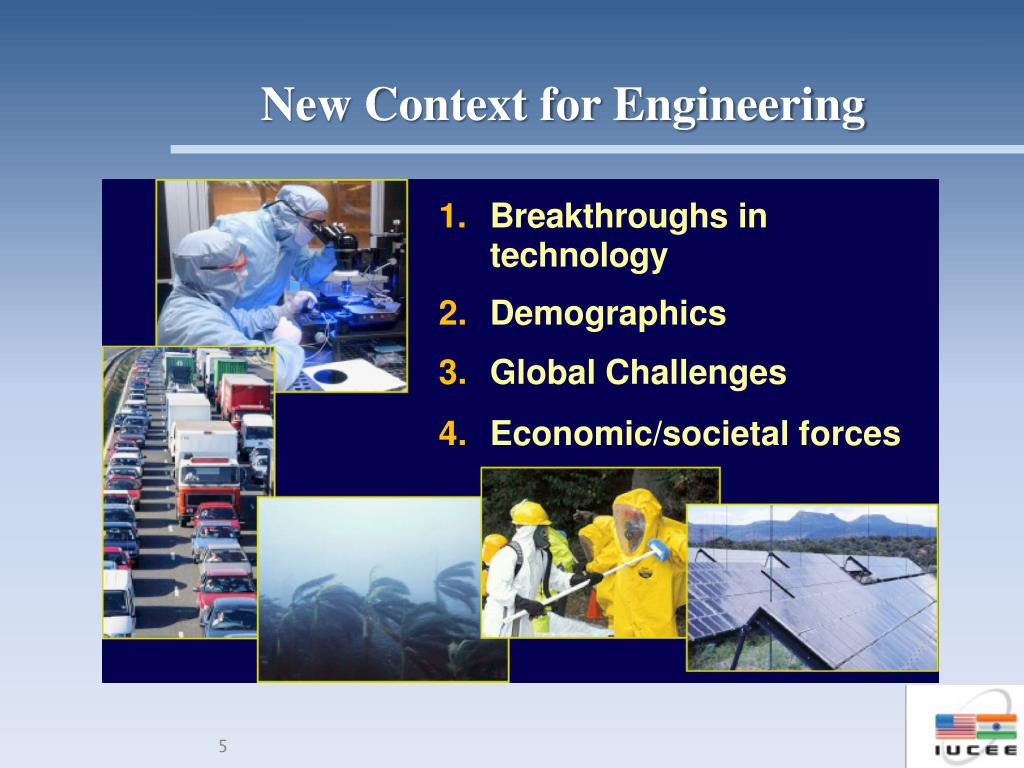 New Context for Engineering

1. Breakthroughs in technology
2. Demographics
3. Global Challenges
4. Economic/societal forces

5

IUCEE